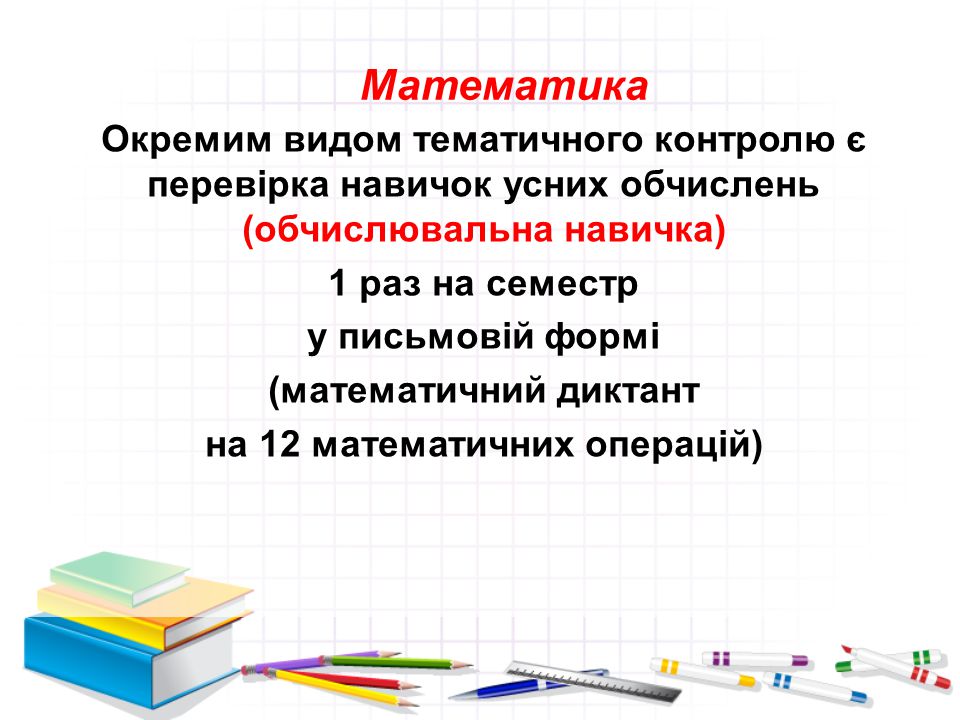 Математика

Окремим видом тематичного контролю є перевірка навичок усних обчислень (обчислювальна навичка)

1 раз на семестр

у письмовій формі

(математичний диктант

на 12 математичних операцій)